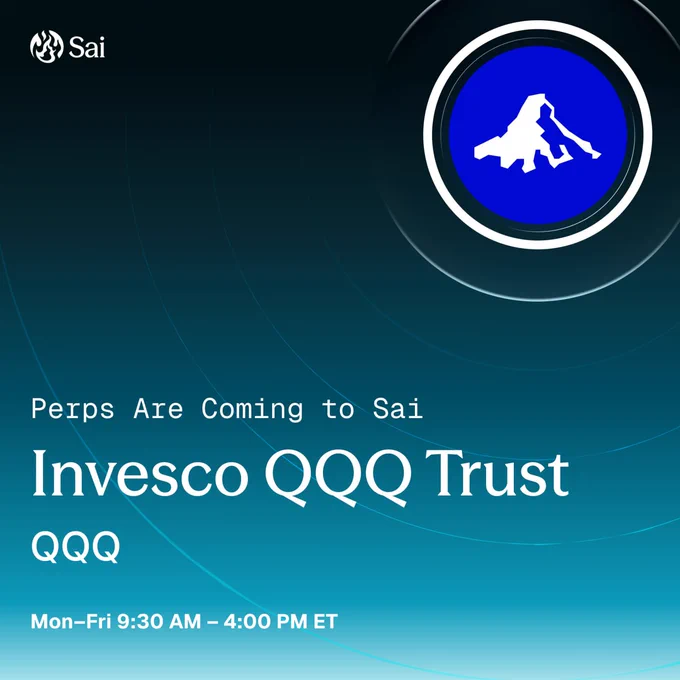 Sai

Perps Are Coming to Sai

Invesco QQQ Trust

QQQ

Mon–Fri 9:30 AM – 4:00 PM ET